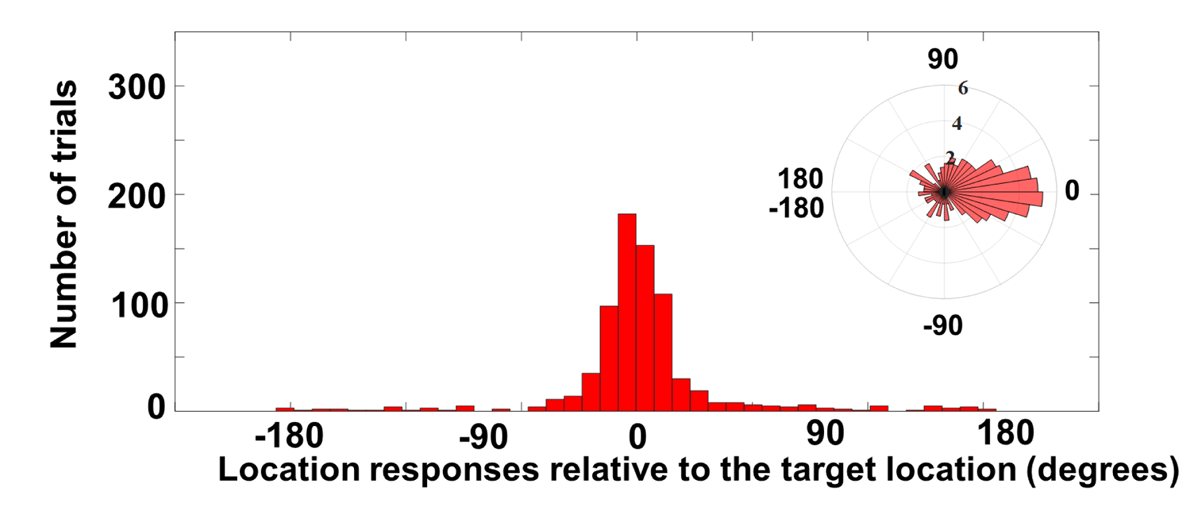 Number of trials

300

200

100

0

-180

-90

0

90

180

Location responses relative to the target location (degrees)

90

6

4

2

180
-180

0

-90